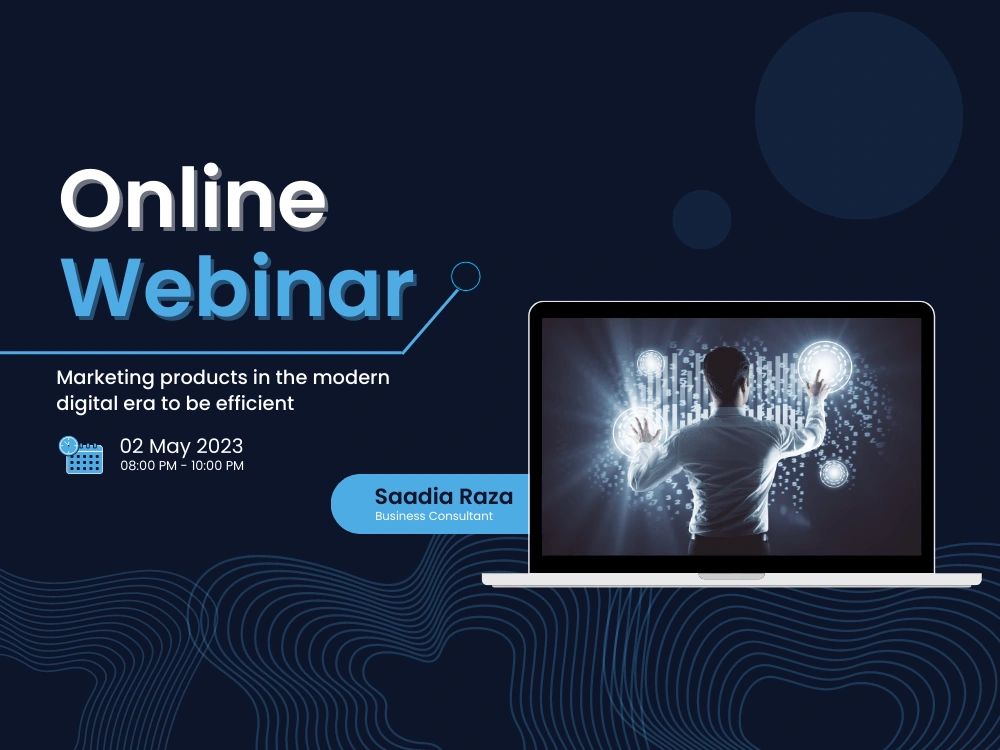 Online
Webinar

Marketing products in the modern digital era to be efficient

02 May 2023
08:00 PM - 10:00 PM

Saadia Raza
Business Consultant